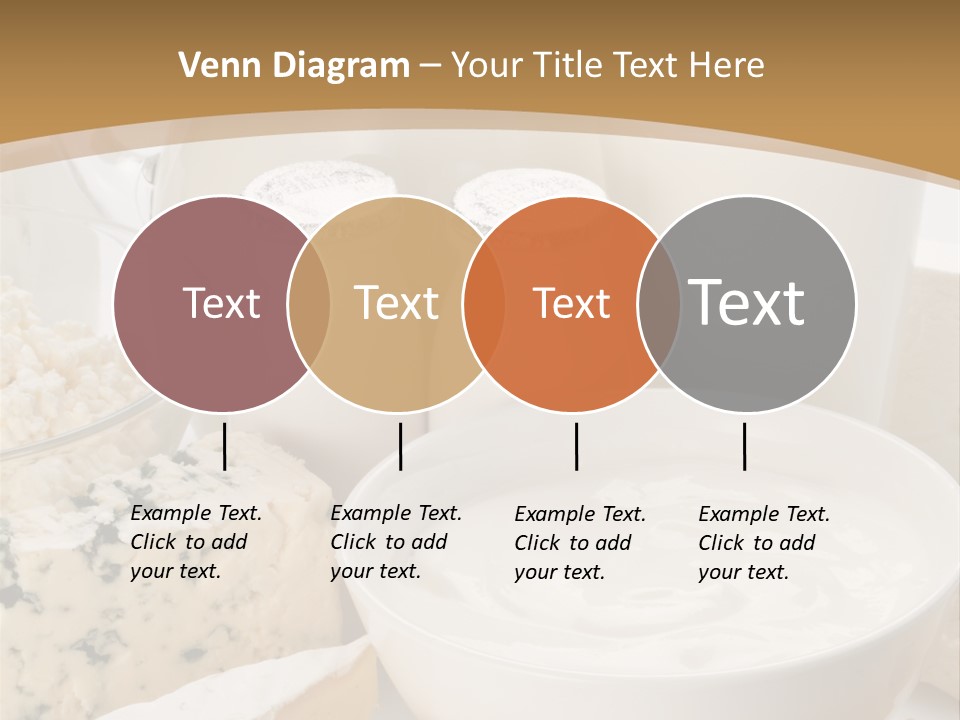 Venn Diagram – Your Title Text Here

Text

Text

Text

Text

Example Text. Click to add your text.

Example Text. Click to add your text.

Example Text. Click to add your text.

Example Text. Click to add your text.